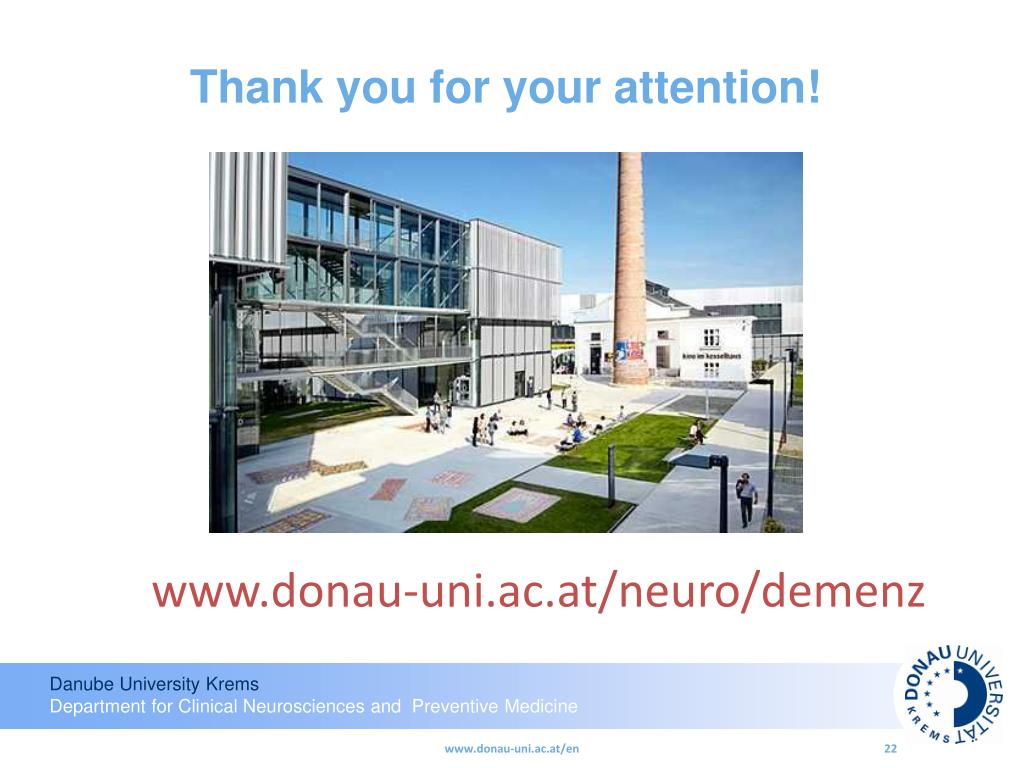 Thank you for your attention!

kino im kesselhaus

www.donau-uni.ac.at/neuro/demenz

Danube University Krems
Department for Clinical Neurosciences and Preventive Medicine

DONAU UNIVERSITÄT KREMS

www.donau-uni.ac.at/en

22